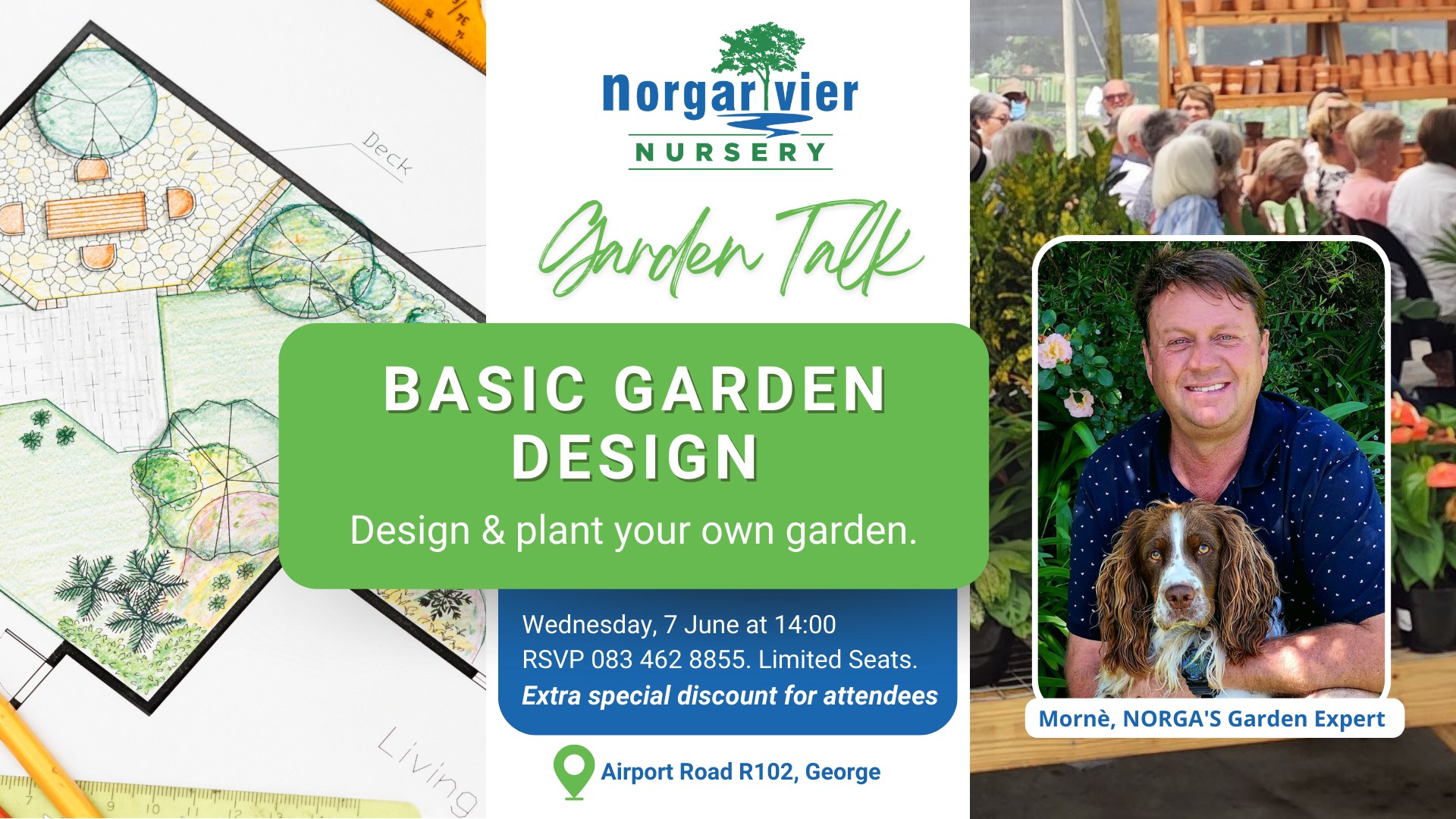 Deck

Living

Norgarivier
NURSERY

Garden Talk

BASIC GARDEN DESIGN

Design & plant your own garden.

Wednesday, 7 June at 14:00
RSVP 083 462 8855. Limited Seats.
Extra special discount for attendees

Airport Road R102, George

Mornè, NORGA'S Garden Expert